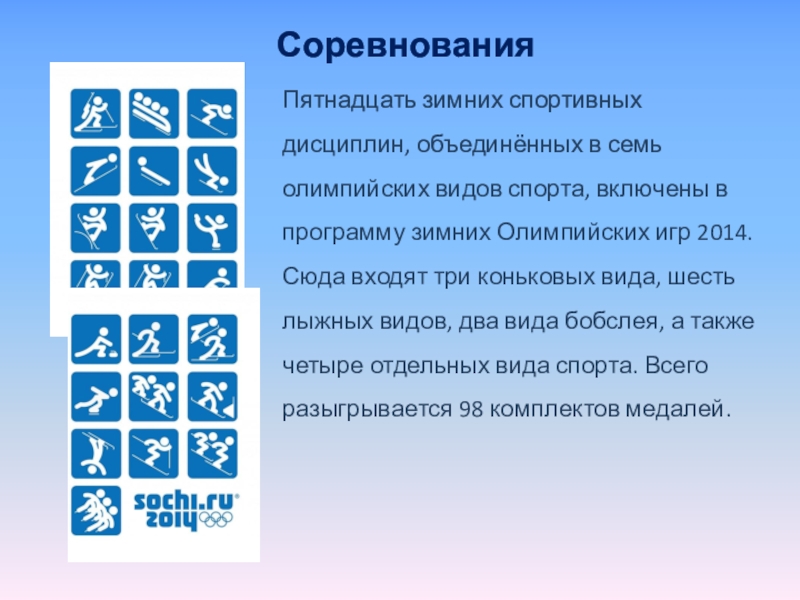 Соревнования

Пятнадцать зимних спортивных дисциплин, объединённых в семь олимпийских видов спорта, включены в программу зимних Олимпийских игр 2014. Сюда входят три коньковых вида, шесть лыжных видов, два вида бобслея, а также четыре отдельных вида спорта. Всего разыгрывается 98 комплектов медалей.

sochi.ru 2014